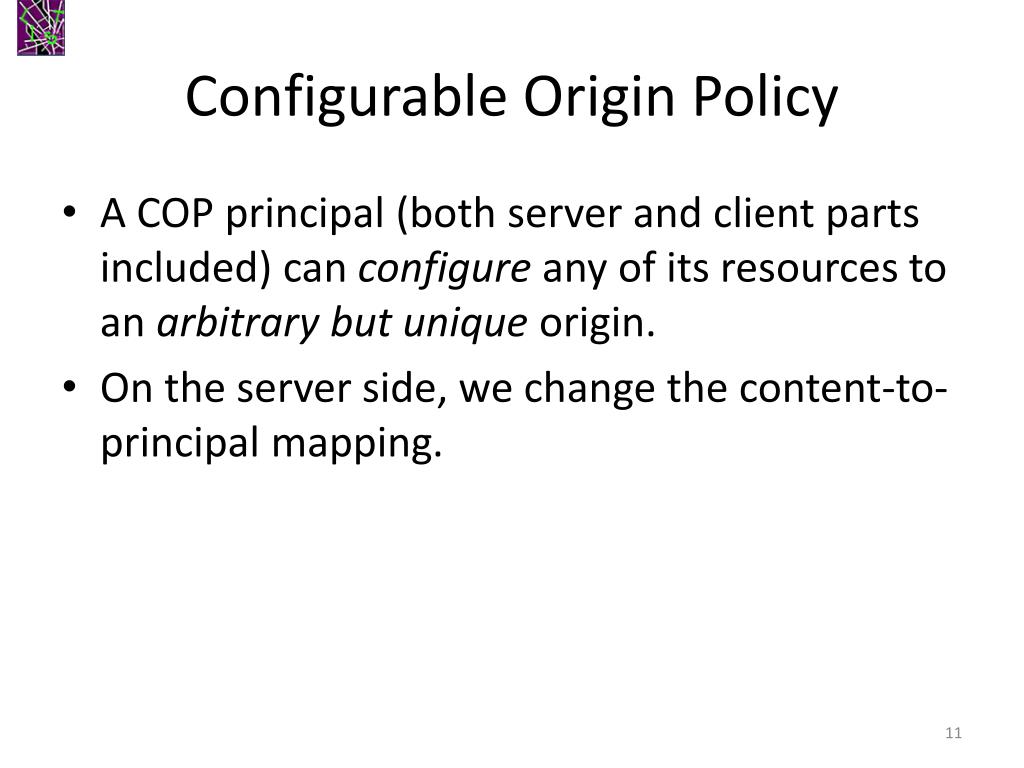 Configurable Origin Policy

• A COP principal (both server and client parts included) can configure any of its resources to an arbitrary but unique origin.

• On the server side, we change the content-to-principal mapping.

11